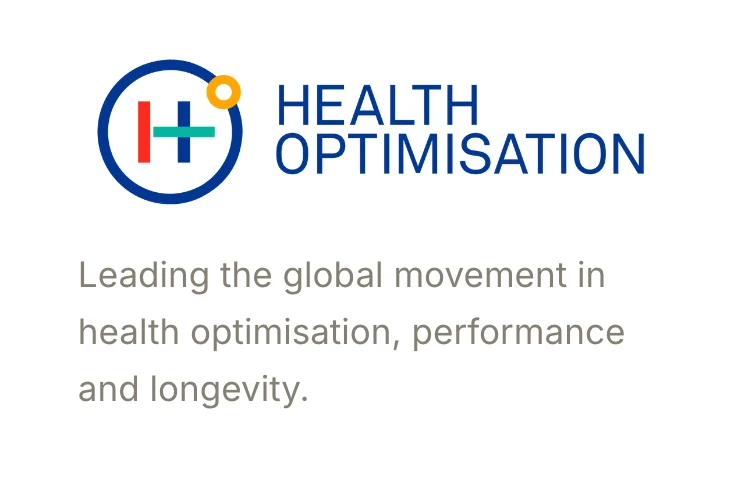 HEALTH OPTIMISATION

Leading the global movement in health optimisation, performance and longevity.